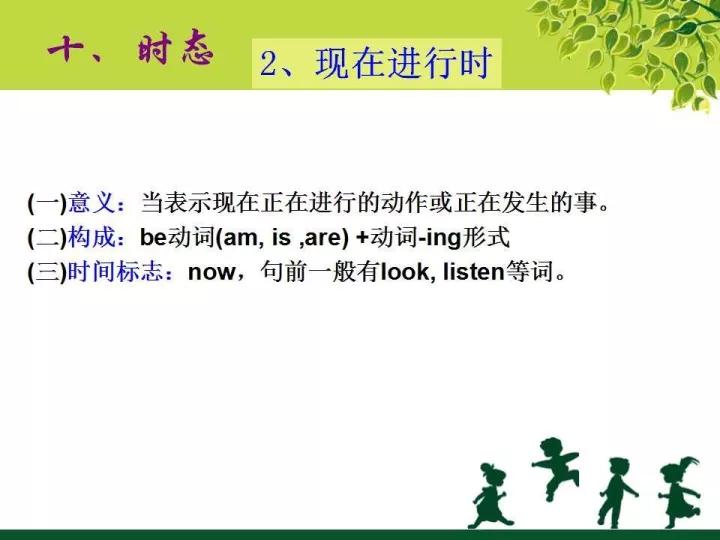 十、时态

2、现在进行时

(一)意义：当表示现在正在进行的动作或正在发生的事。
(二)构成：be动词(am, is ,are) +动词-ing形式
(三)时间标志：now，句前一般有look, listen等词。